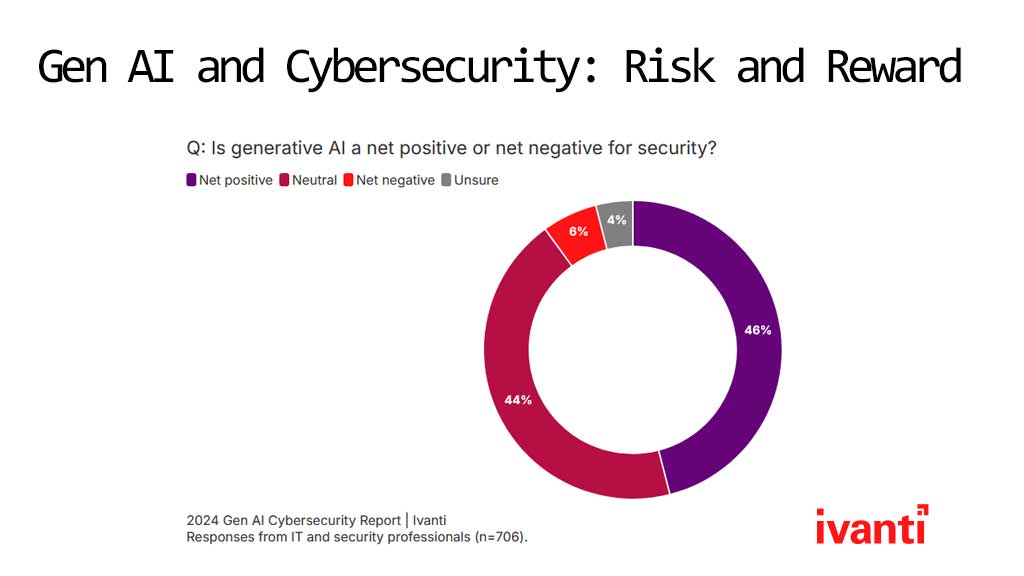 Gen AI and Cybersecurity: Risk and Reward

Q: Is generative AI a net positive or net negative for security?

Net positive Neutral Net negative Unsure

6%
4%
46%
44%

2024 Gen AI Cybersecurity Report | Ivanti
Responses from IT and security professionals (n=706).

ivanti